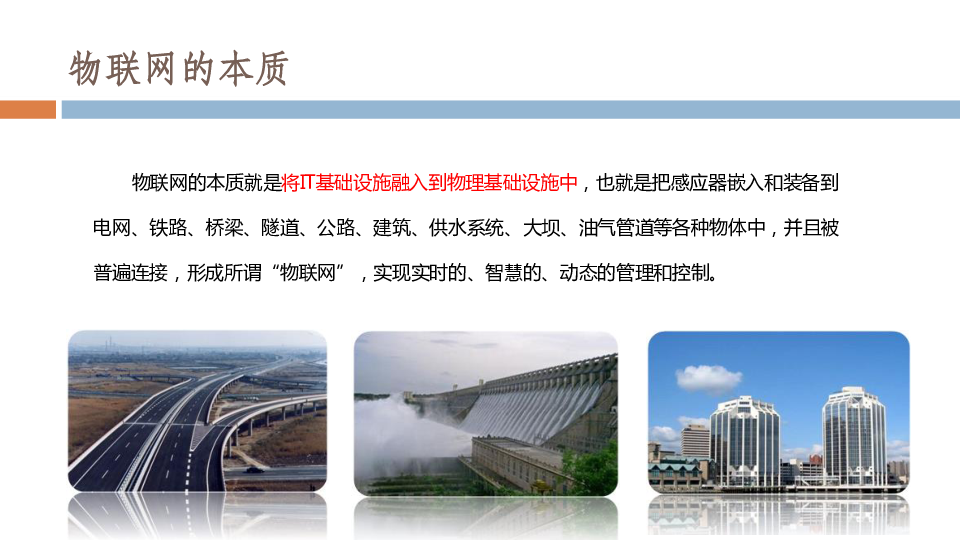 物联网的本质

物联网的本质就是将IT基础设施融入到物理基础设施中，也就是把感应器嵌入和装备到电网、铁路、桥梁、隧道、公路、建筑、供水系统、大坝、油气管道等各种物体中，并且被普遍连接，形成所谓“物联网”，实现实时的、智慧的、动态的管理和控制。